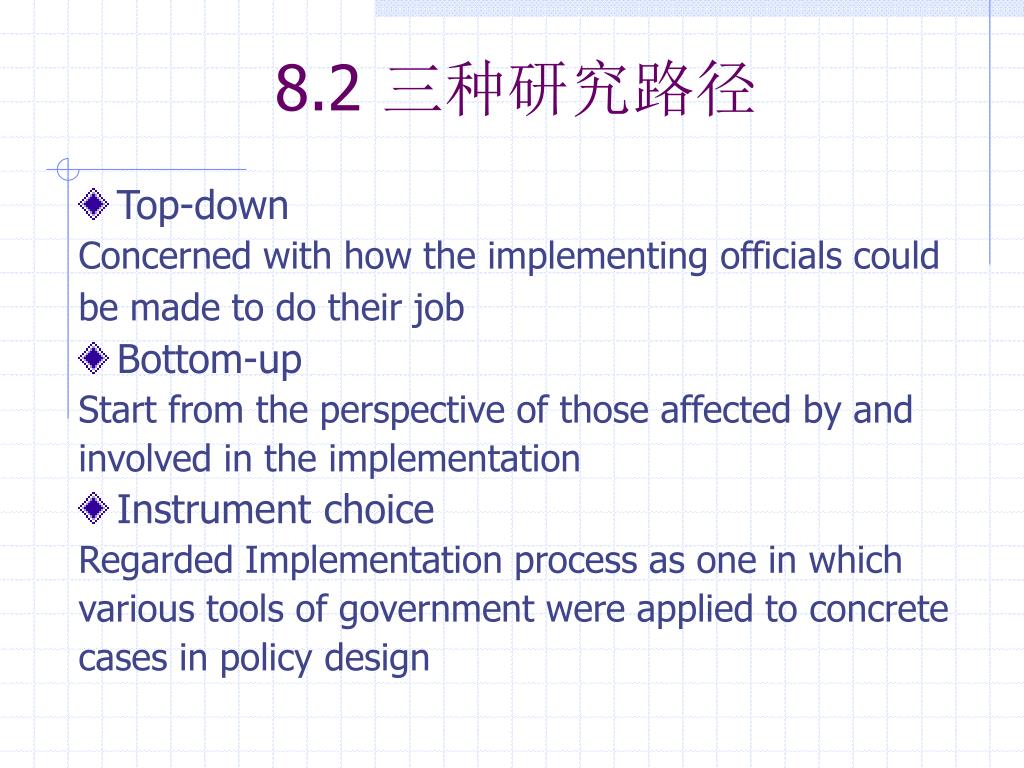 8.2 三种研究路径

Top-down

Concerned with how the implementing officials could be made to do their job

Bottom-up

Start from the perspective of those affected by and involved in the implementation

Instrument choice

Regarded Implementation process as one in which various tools of government were applied to concrete cases in policy design